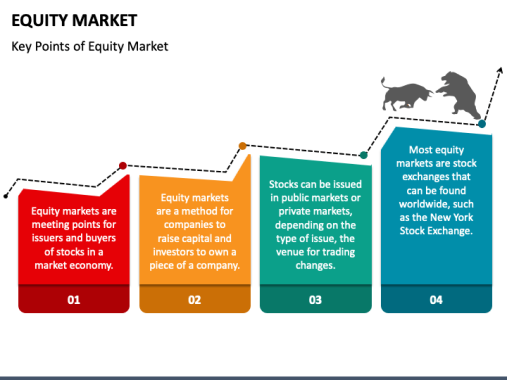 EQUITY MARKET

Key Points of Equity Market

Equity markets are meeting points for issuers and buyers of stocks in a market economy.

01

Equity markets are a method for companies to raise capital and investors to own a piece of a company.

02

Stocks can be issued in public markets or private markets, depending on the type of issue, the venue for trading changes.

03

Most equity markets are stock exchanges that can be found worldwide, such as the New York Stock Exchange.

04